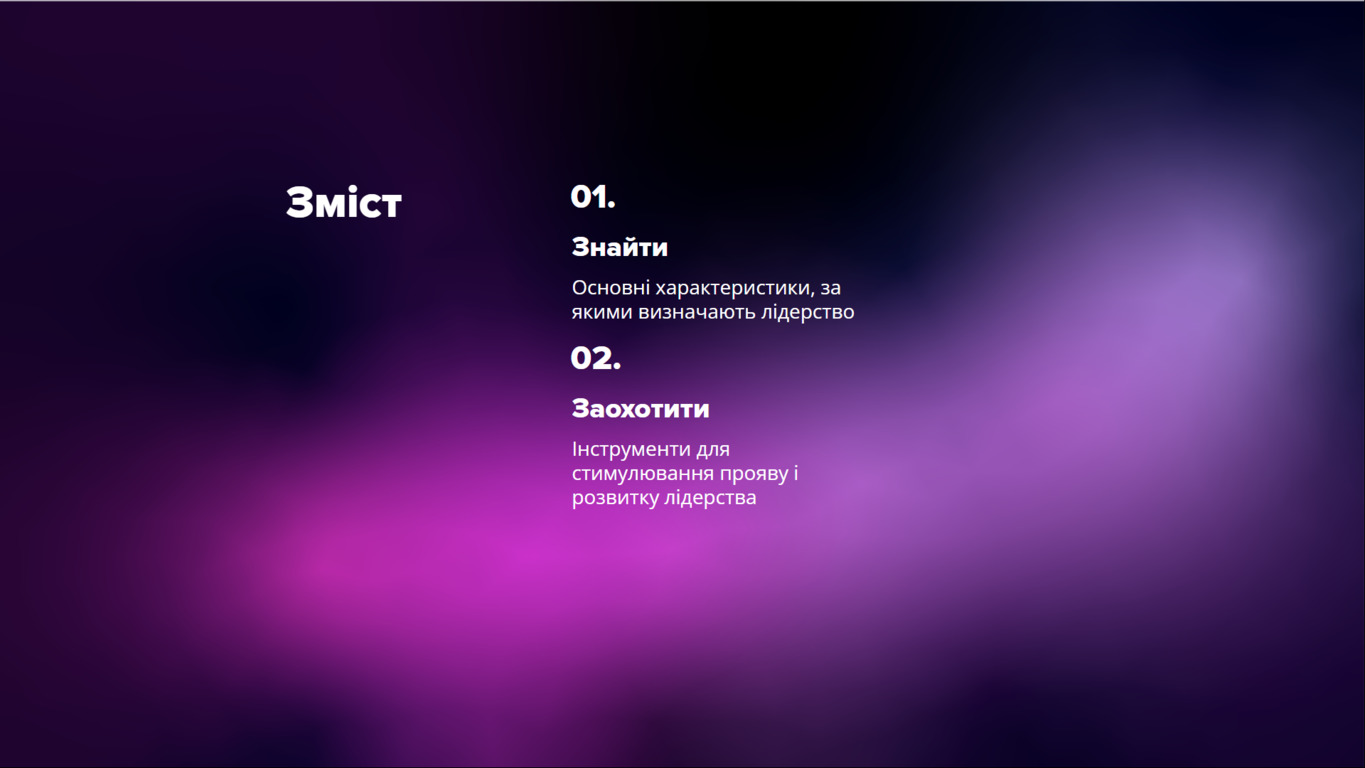 Зміст

01.

Знайти

Основні характеристики, за якими визначають лідерство

02.

Заохотити

Інструменти для стимулювання прояву і розвитку лідерства